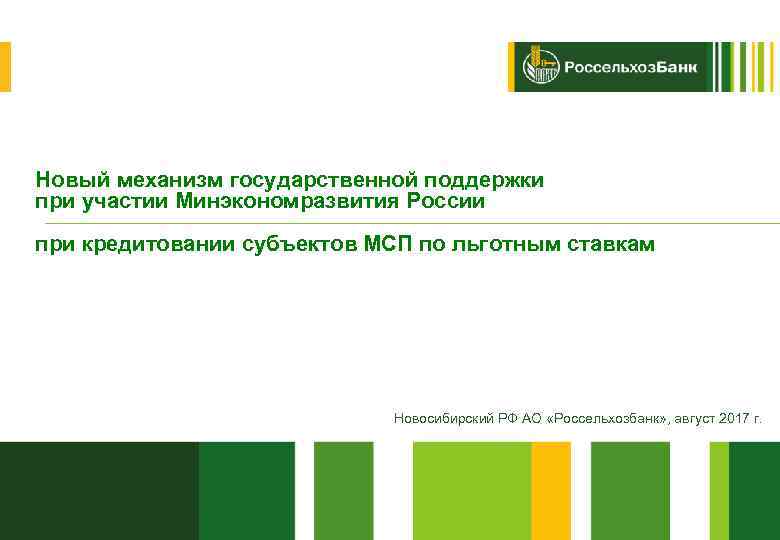 РоссельхозБанк

Новый механизм государственной поддержки при участии Минэкономразвития России

при кредитовании субъектов МСП по льготным ставкам

Новосибирский РФ АО «Россельхозбанк», август 2017 г.